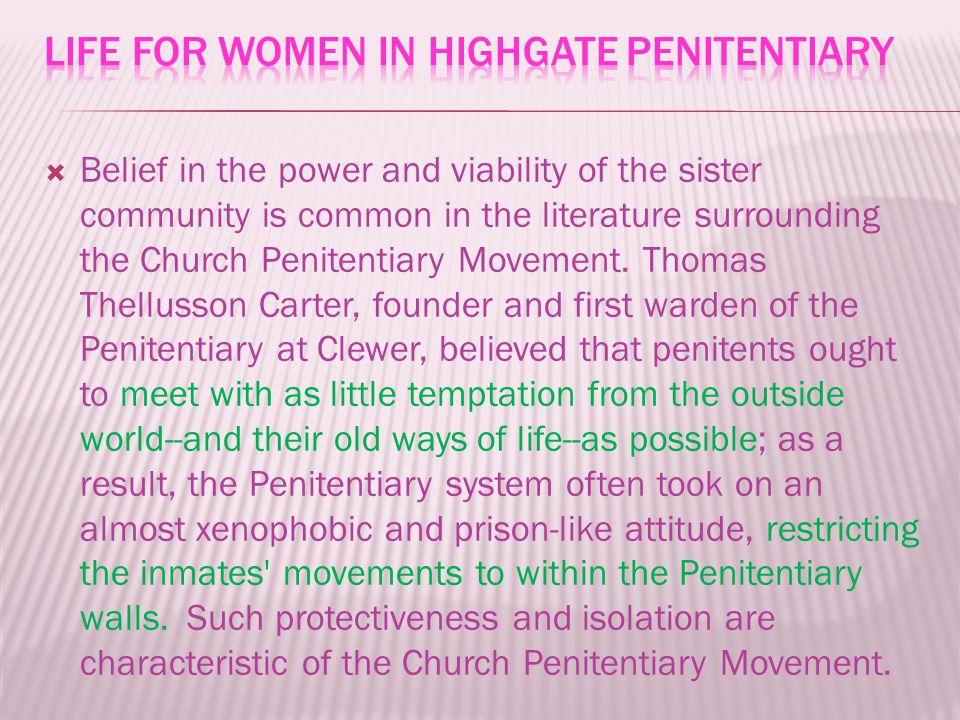 LIFE FOR WOMEN IN HIGHGATE PENITENTIARY

Belief in the power and viability of the sister community is common in the literature surrounding the Church Penitentiary Movement. Thomas Thellusson Carter, founder and first warden of the Penitentiary at Clewer, believed that penitents ought to meet with as little temptation from the outside world--and their old ways of life--as possible; as a result, the Penitentiary system often took on an almost xenophobic and prison-like attitude, restricting the inmates' movements to within the Penitentiary walls. Such protectiveness and isolation are characteristic of the Church Penitentiary Movement.